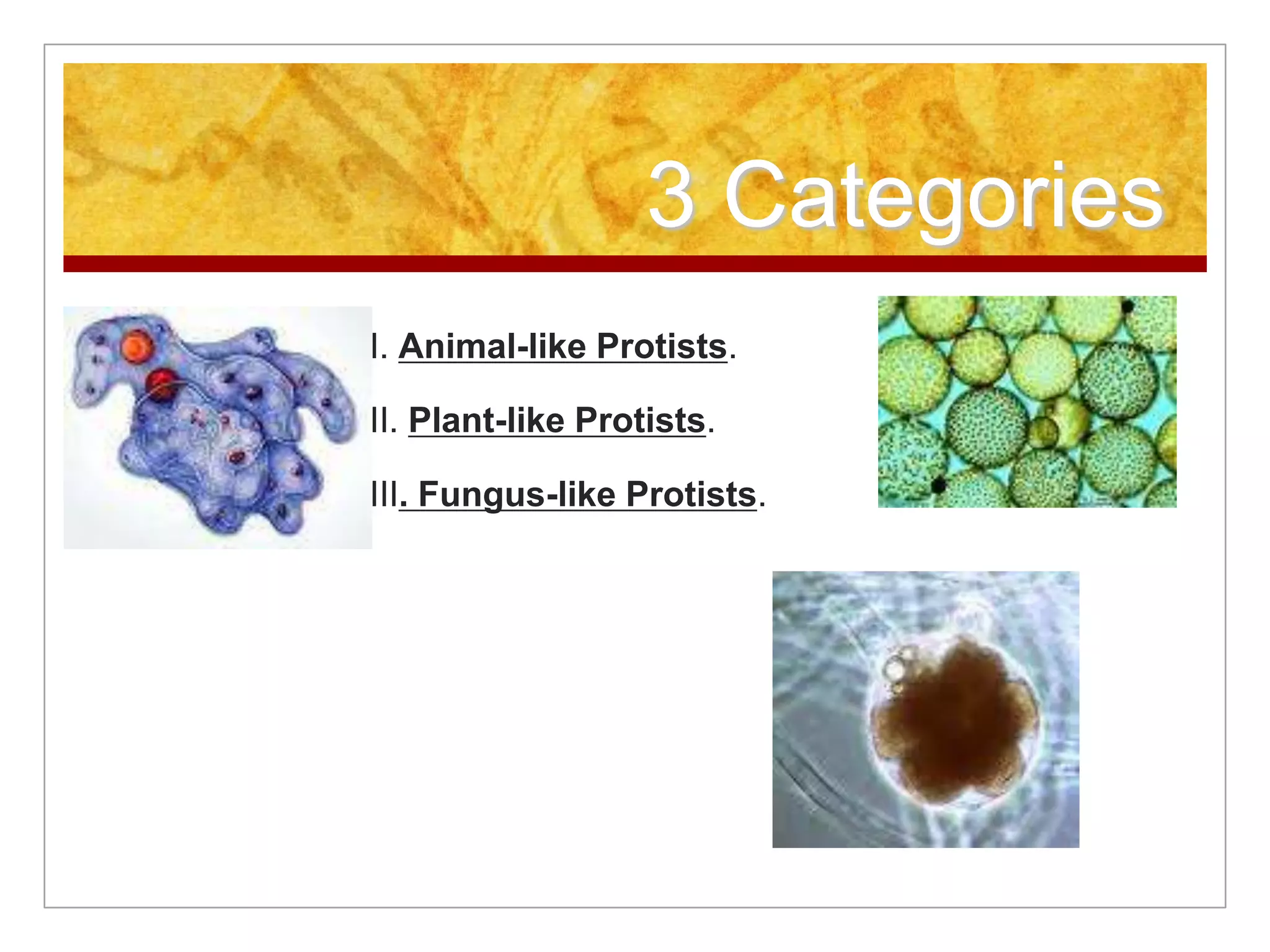 3 Categories

I. Animal-like Protists.

II. Plant-like Protists.

III. Fungus-like Protists.